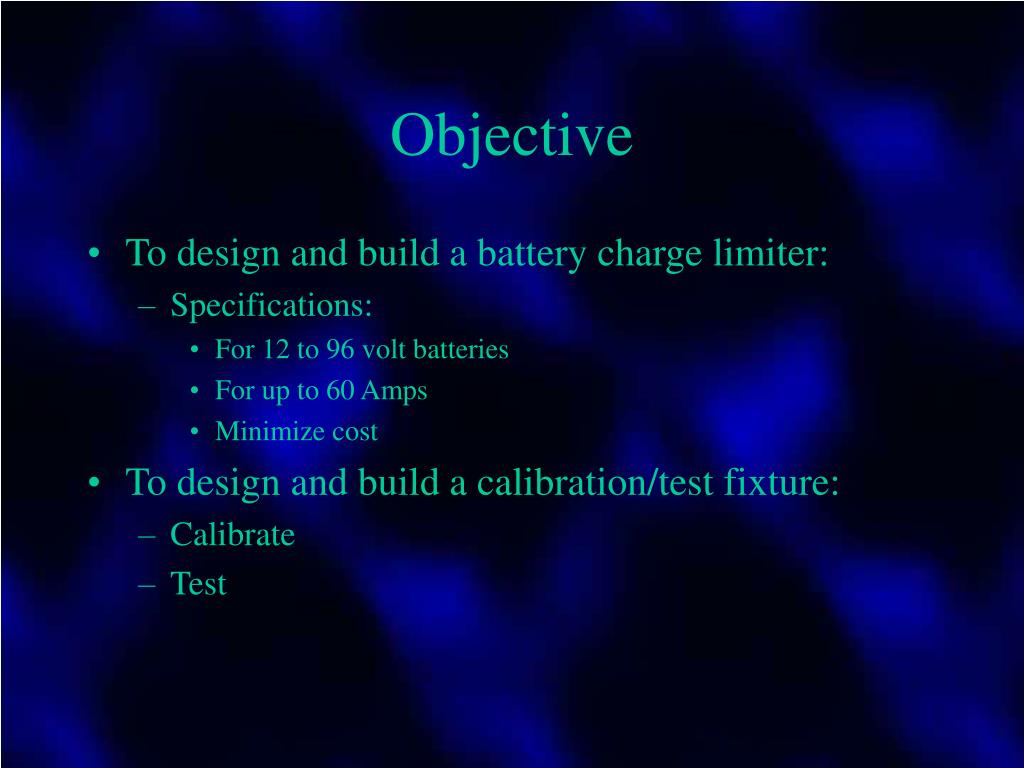 Objective

• To design and build a battery charge limiter:
– Specifications:
• For 12 to 96 volt batteries
• For up to 60 Amps
• Minimize cost
• To design and build a calibration/test fixture:
– Calibrate
– Test